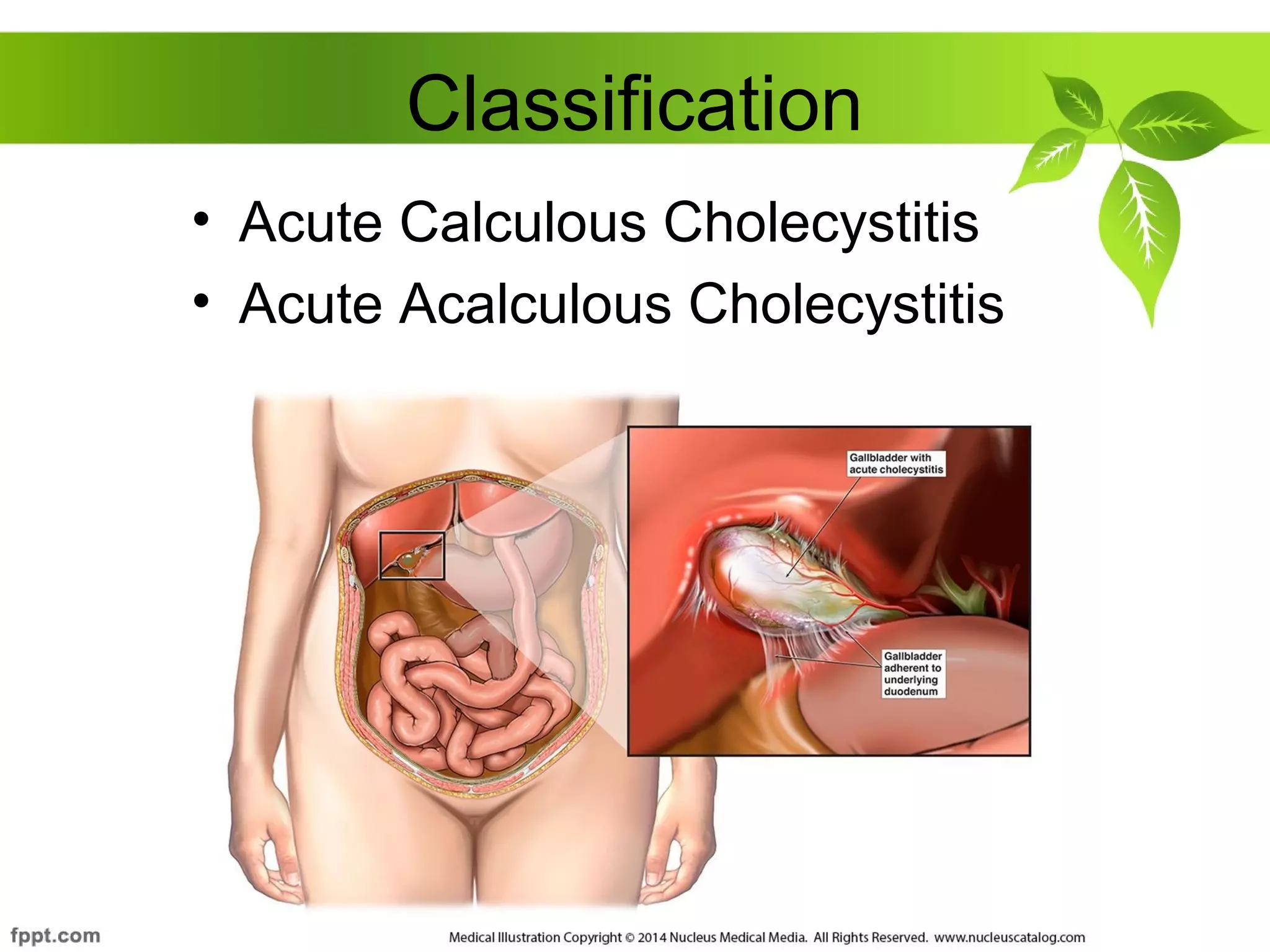 Classification

• Acute Calculous Cholecystitis
• Acute Acalculous Cholecystitis

Gallbladder with acute cholecystitis

Gallbladder adherent to underlying duodenum

fppt.com

Medical Illustration Copyright © 2014 Nucleus Medical Media. All Rights Reserved. www.nucleuscatalog.com